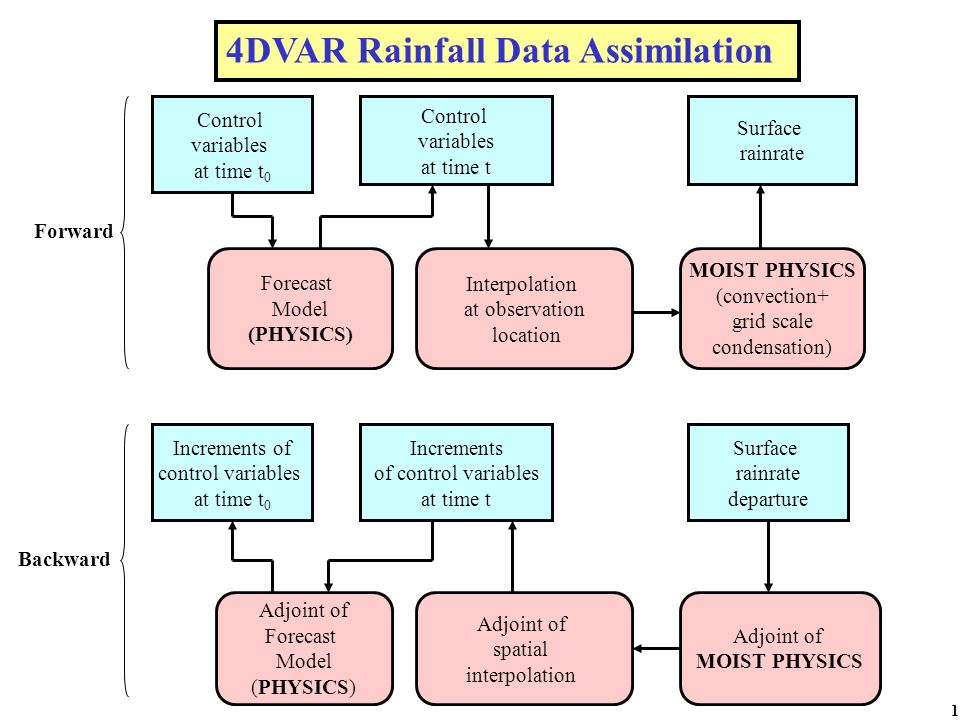 4DVAR Rainfall Data Assimilation

Forward

Control variables at time $t_0$

Control variables at time t

Surface rainrate

Forecast Model (PHYSICS)

Interpolation at observation location

MOIST PHYSICS (convection+ grid scale condensation)

Backward

Increments of control variables at time $t_0$

Increments of control variables at time t

Surface rainrate departure

Adjoint of Forecast Model (PHYSICS)

Adjoint of spatial interpolation

Adjoint of MOIST PHYSICS

1